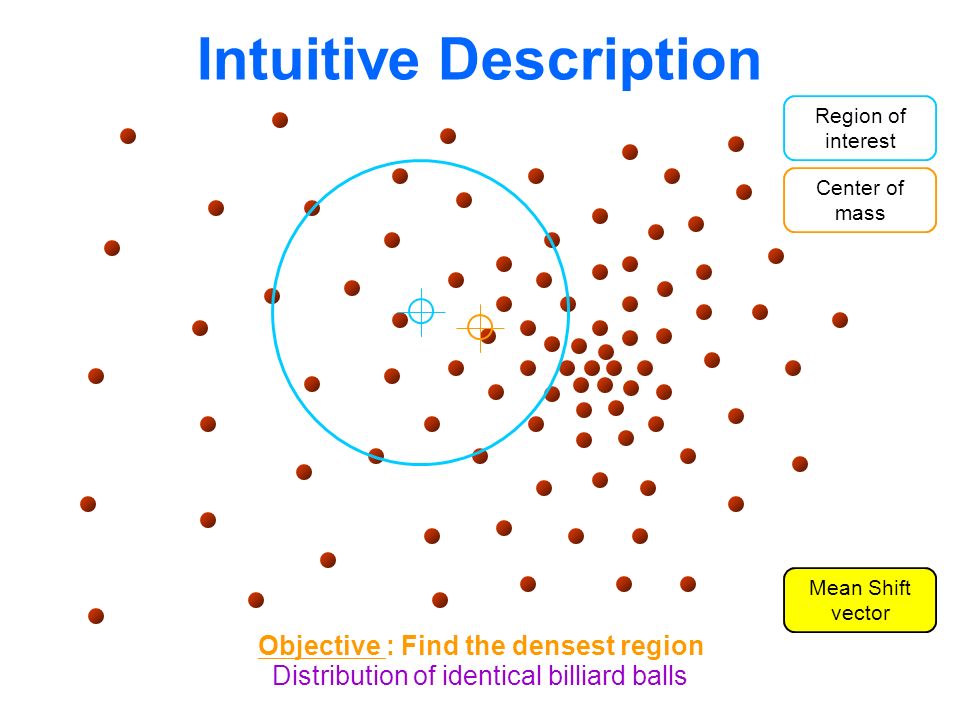 Intuitive Description

Region of interest

Center of mass

Mean Shift vector

Objective : Find the densest region
Distribution of identical billiard balls